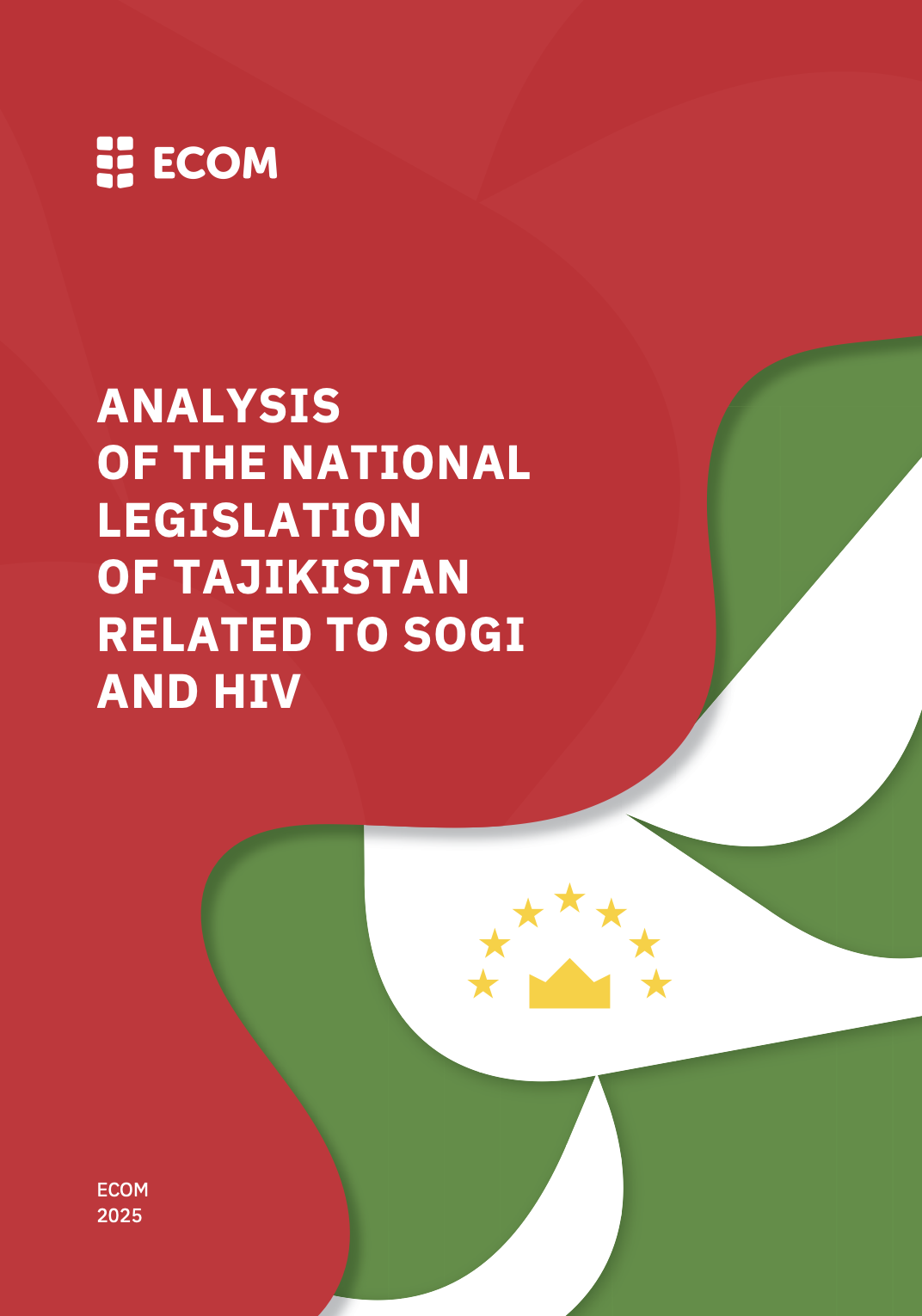 ECOM

ANALYSIS OF THE NATIONAL LEGISLATION OF TAJIKISTAN RELATED TO SOGI AND HIV

ECOM
2025